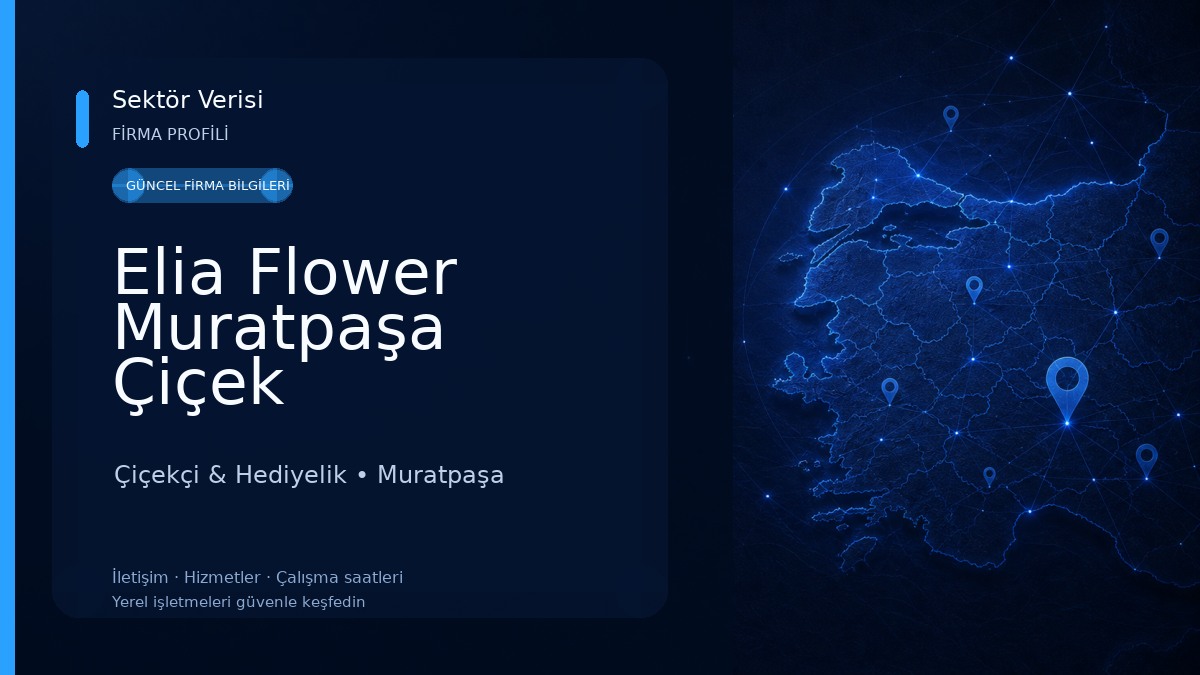 Sektör Verisi
FİRMA PROFİLİ

GÜNCEL FİRMA BİLGİLERİ

Elia Flower Muratpaşa Çiçek

Çiçekçi & Hediyelik • Muratpaşa

İletişim · Hizmetler · Çalışma saatleri
Yerel işletmeleri güvenle keşfedin